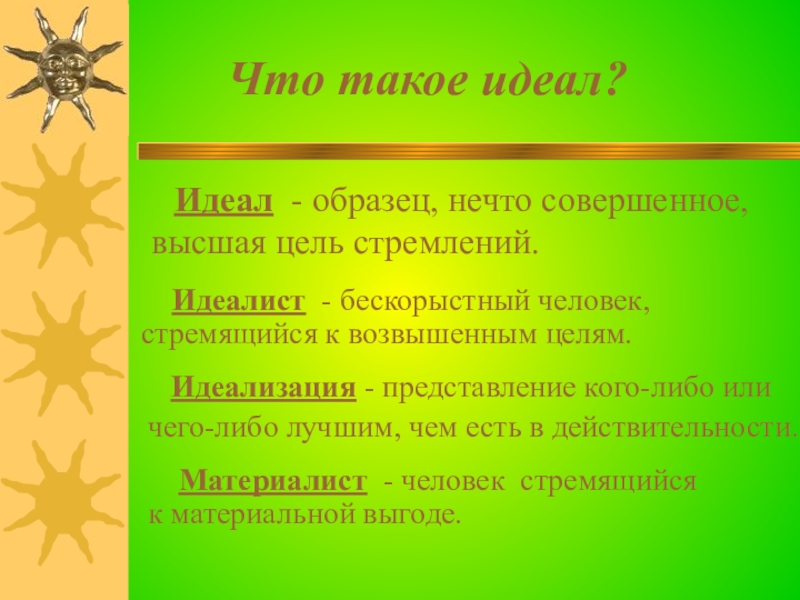 Что такое идеал?

Идеал - образец, нечто совершенное, высшая цель стремлений.

Идеалист - бескорыстный человек, стремящийся к возвышенным целям.

Идеализация - представление кого-либо или чего-либо лучшим, чем есть в действительности.

Материалист - человек стремящийся к материальной выгоде.